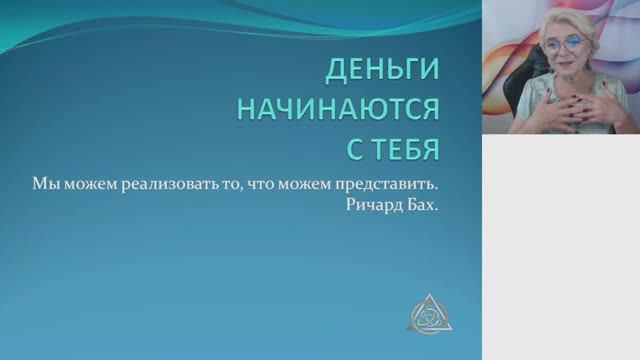 ДЕНЬГИ
НАЧИНАЮТСЯ
С ТЕБЯ

Мы можем реализовать то, что можем представить.
Ричард Бах.